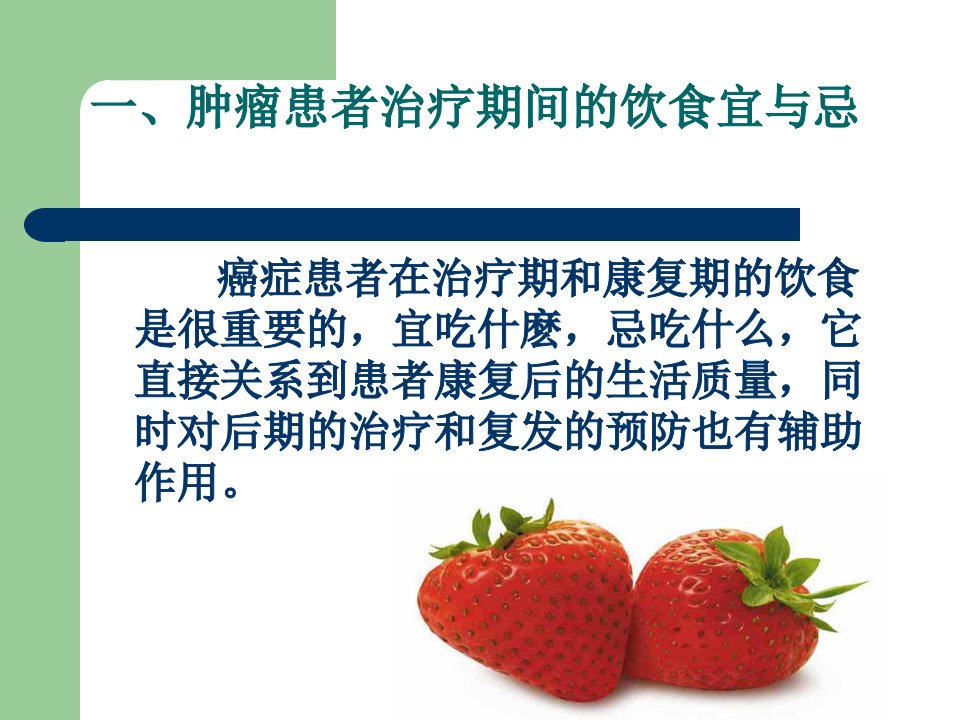 一、肿瘤患者治疗期间的饮食宜与忌

癌症患者在治疗期和康复期的饮食是很重要的，宜吃什麽，忌吃什么，它直接关系到患者康复后的生活质量，同时对后期的治疗和复发的预防也有辅助作用。